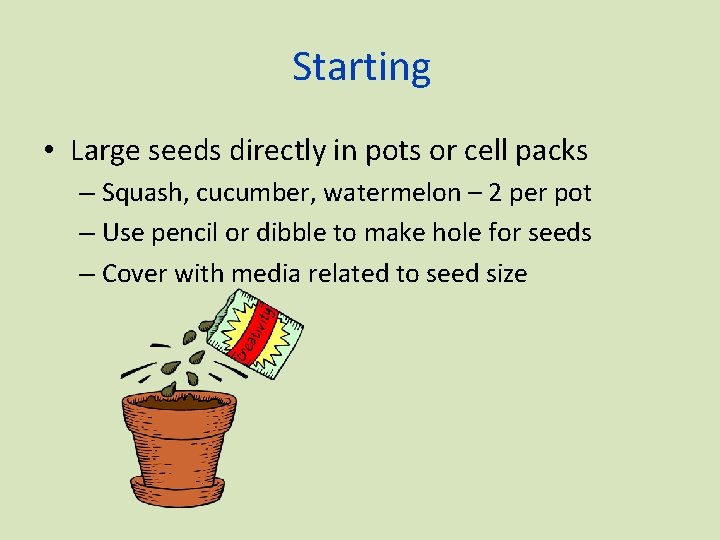 Starting

• Large seeds directly in pots or cell packs
– Squash, cucumber, watermelon – 2 per pot
– Use pencil or dibble to make hole for seeds
– Cover with media related to seed size

Creativity